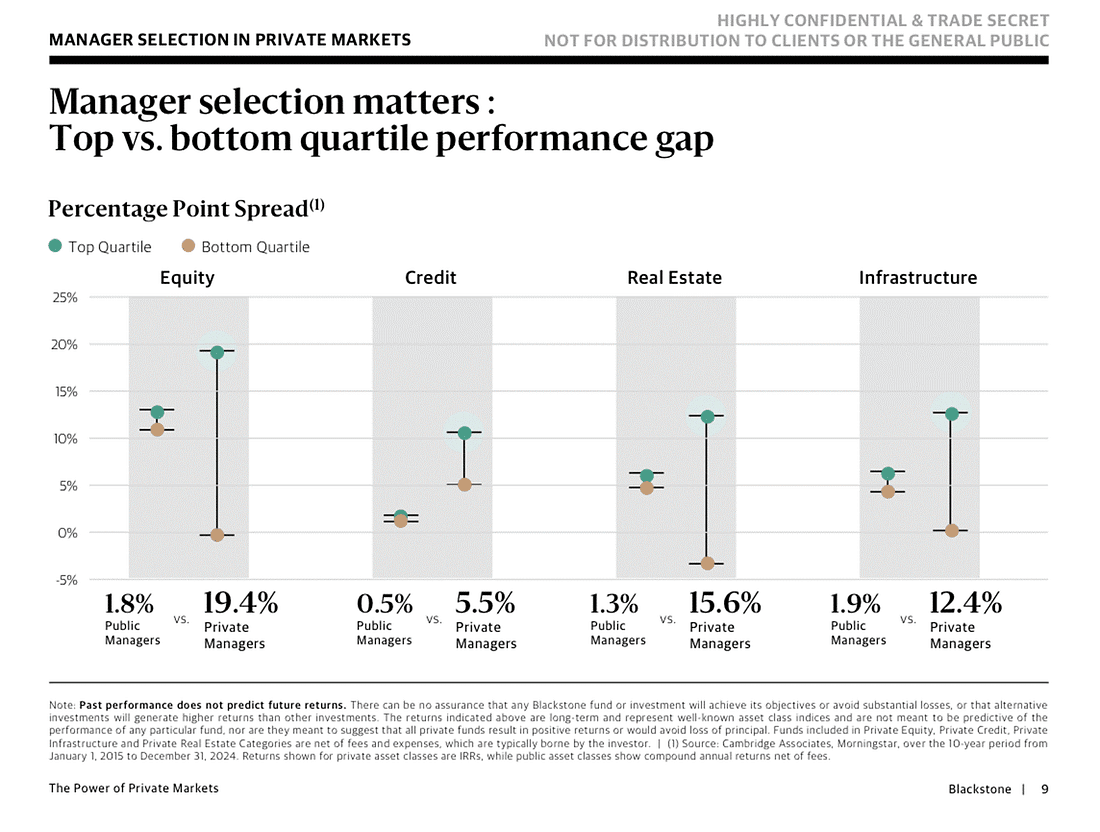 MANAGER SELECTION IN PRIVATE MARKETS

HIGHLY CONFIDENTIAL & TRADE SECRET
NOT FOR DISTRIBUTION TO CLIENTS OR THE GENERAL PUBLIC

Manager selection matters :
Top vs. bottom quartile performance gap

Percentage Point Spread$^{(1)}$

Top Quartile Bottom Quartile

Equity Credit Real Estate Infrastructure

25%
20%
15%
10%
5%
0%
-5%

1.8% Public Managers vs. 19.4% Private Managers

0.5% Public Managers vs. 5.5% Private Managers

1.3% Public Managers vs. 15.6% Private Managers

1.9% Public Managers vs. 12.4% Private Managers

Note: Past performance does not predict future returns. There can be no assurance that any Blackstone fund or investment will achieve its objectives or avoid substantial losses, or that alternative investments will generate higher returns than other investments. The returns indicated above are long-term and represent well-known asset class indices and are not meant to be predictive of the performance of any particular fund, nor are they meant to suggest that all private funds result in positive returns or would avoid loss of principal. Funds included in Private Equity, Private Credit, Private Infrastructure and Private Real Estate Categories are net of fees and expenses, which are typically borne by the investor. | (1) Source: Cambridge Associates, Morningstar, over the 10-year period from January 1, 2015 to December 31, 2024. Returns shown for private asset classes are IRRs, while public asset classes show compound annual returns net of fees.

The Power of Private Markets

Blackstone | 9